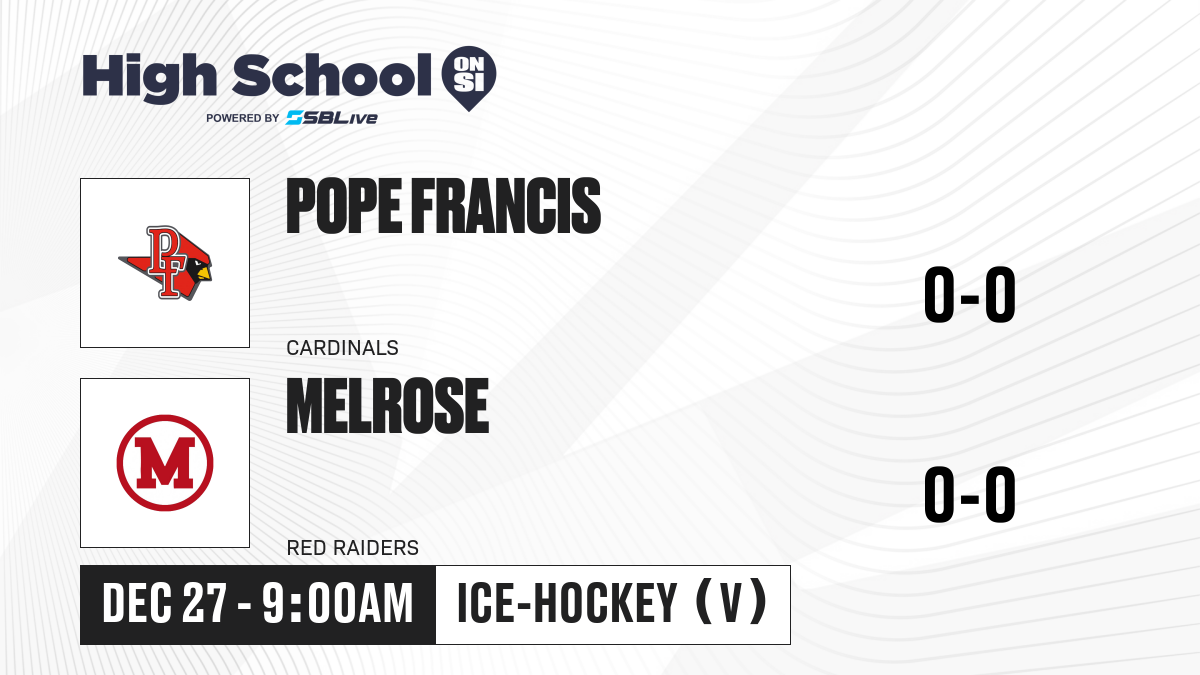 High School ON SI
POWERED BY SBLive

PF

POPE FRANCIS

CARDINALS

0-0

M

MELROSE

RED RAIDERS

0-0

DEC 27 - 9:00AM

ICE-HOCKEY (V)